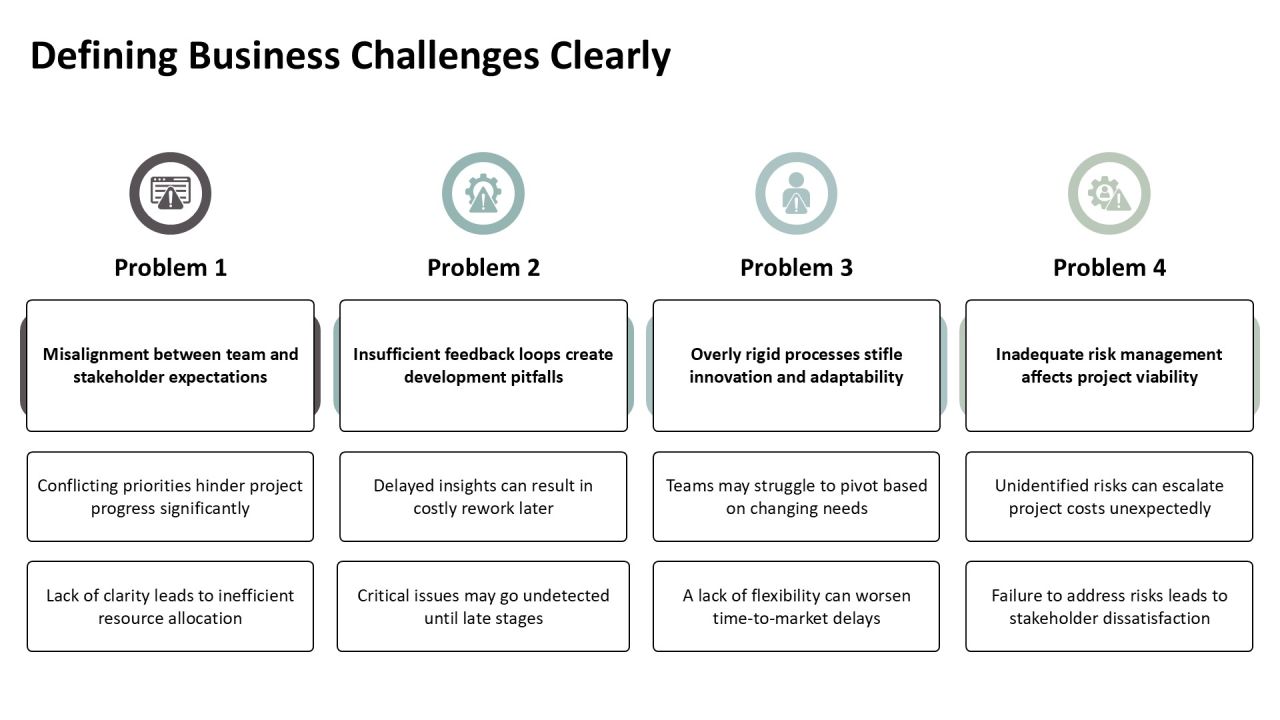 Defining Business Challenges Clearly

Problem 1

Misalignment between team and stakeholder expectations

Conflicting priorities hinder project progress significantly

Lack of clarity leads to inefficient resource allocation

Problem 2

Insufficient feedback loops create development pitfalls

Delayed insights can result in costly rework later

Critical issues may go undetected until late stages

Problem 3

Overly rigid processes stifle innovation and adaptability

Teams may struggle to pivot based on changing needs

A lack of flexibility can worsen time-to-market delays

Problem 4

Inadequate risk management affects project viability

Unidentified risks can escalate project costs unexpectedly

Failure to address risks leads to stakeholder dissatisfaction